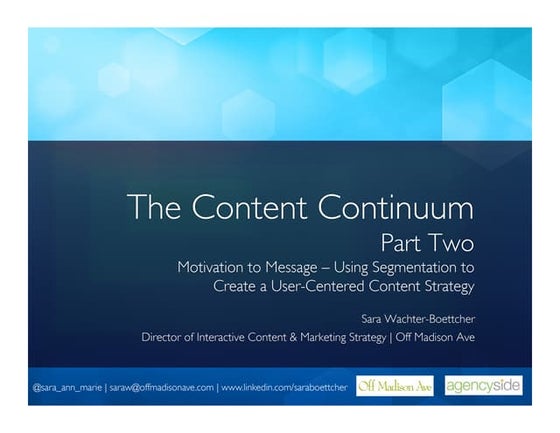 The Content Continuum
Part Two
Motivation to Message – Using Segmentation to Create a User-Centered Content Strategy

Sara Wachter-Boettcher
Director of Interactive Content & Marketing Strategy | Off Madison Ave

@sara_ann_marie | saraw@offmadisonave.com | www.linkedin.com/saraboettcher

Off Madison Ave

agencyside